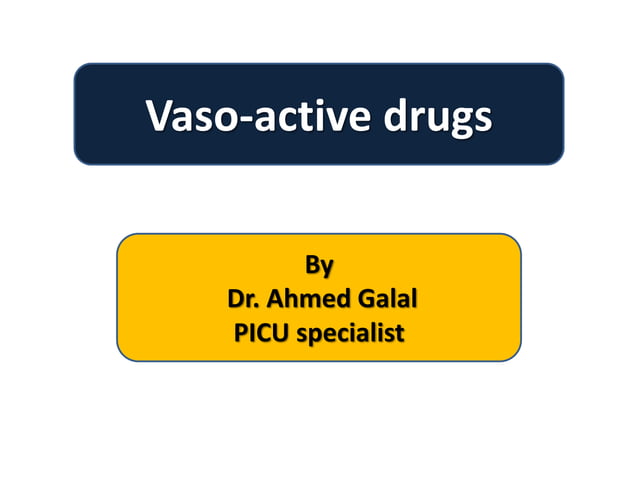 Vaso-active drugs

By
Dr. Ahmed Galal
PICU specialist